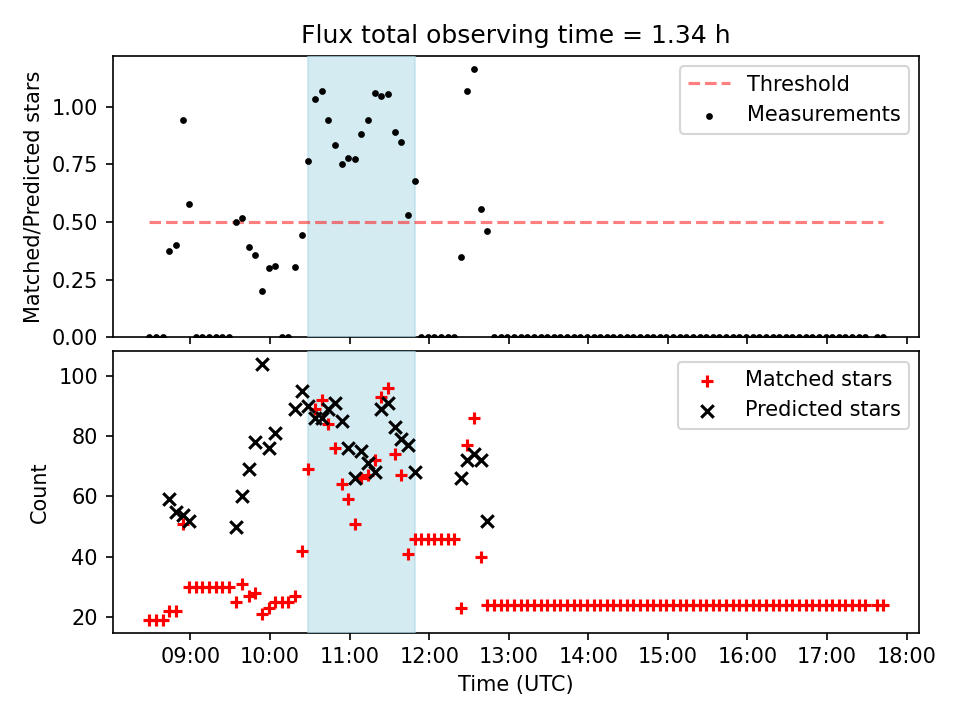 Flux total observing time = 1.34 h

Matched/Predicted stars

1.00
0.75
0.50
0.25
0.00

Threshold
Measurements

Count

100
80
60
40
20

Matched stars
Predicted stars

09:00 10:00 11:00 12:00 13:00 14:00 15:00 16:00 17:00 18:00

Time (UTC)